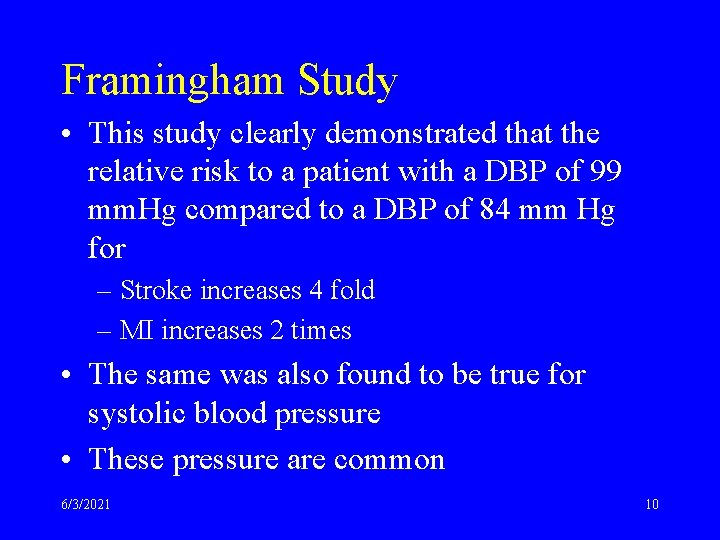 Framingham Study

• This study clearly demonstrated that the relative risk to a patient with a DBP of 99 mmHg compared to a DBP of 84 mm Hg for

– Stroke increases 4 fold

– MI increases 2 times

• The same was also found to be true for systolic blood pressure

• These pressure are common

6/3/2021

10